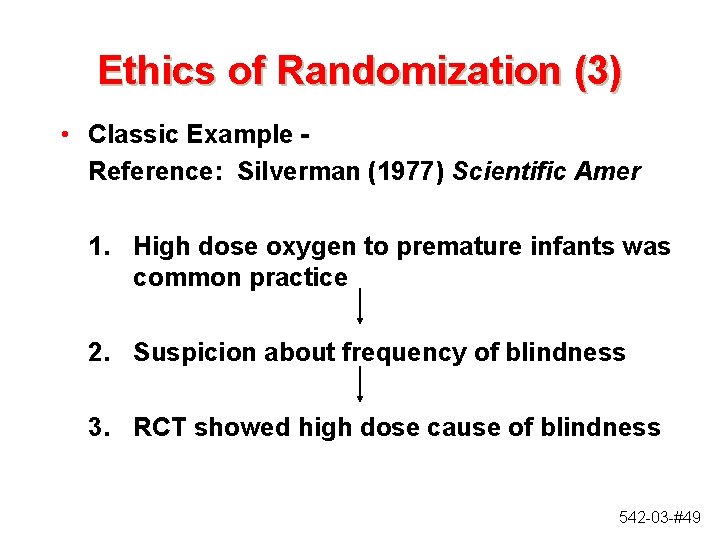 Ethics of Randomization (3)

• Classic Example -
Reference: Silverman (1977) Scientific Amer

1. High dose oxygen to premature infants was common practice

2. Suspicion about frequency of blindness

3. RCT showed high dose cause of blindness

542-03-#49